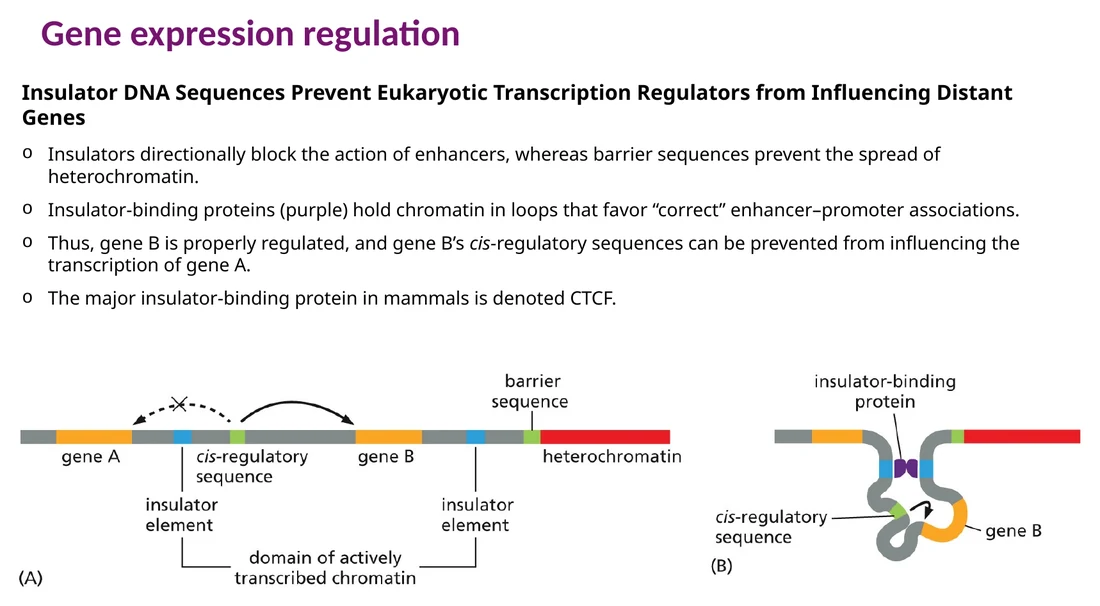 Gene expression regulation

Insulator DNA Sequences Prevent Eukaryotic Transcription Regulators from Influencing Distant Genes

o Insulators directionally block the action of enhancers, whereas barrier sequences prevent the spread of heterochromatin.

o Insulator-binding proteins (purple) hold chromatin in loops that favor "correct" enhancer–promoter associations.

o Thus, gene B is properly regulated, and gene B's cis-regulatory sequences can be prevented from influencing the transcription of gene A.

o The major insulator-binding protein in mammals is denoted CTCF.

barrier
sequence

gene A

cis-regulatory
sequence

gene B

heterochromatin

insulator
element

insulator
element

domain of actively
transcribed chromatin

(A)

insulator-binding
protein

cis-regulatory
sequence

gene B

(B)